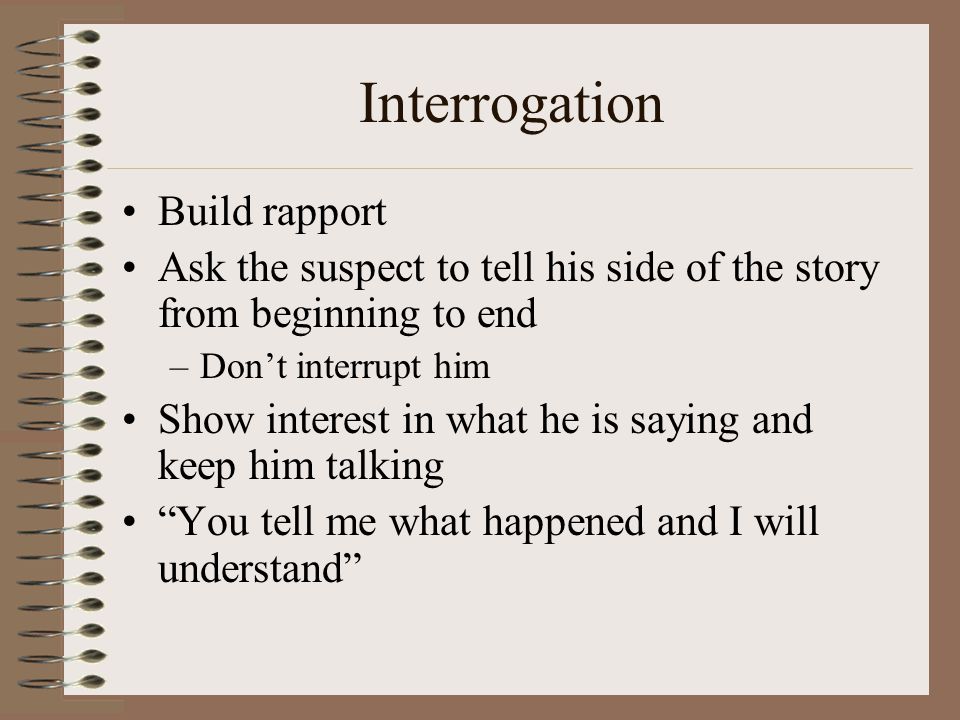 Interrogation

• Build rapport
• Ask the suspect to tell his side of the story from beginning to end
– Don’t interrupt him
• Show interest in what he is saying and keep him talking
• “You tell me what happened and I will understand”